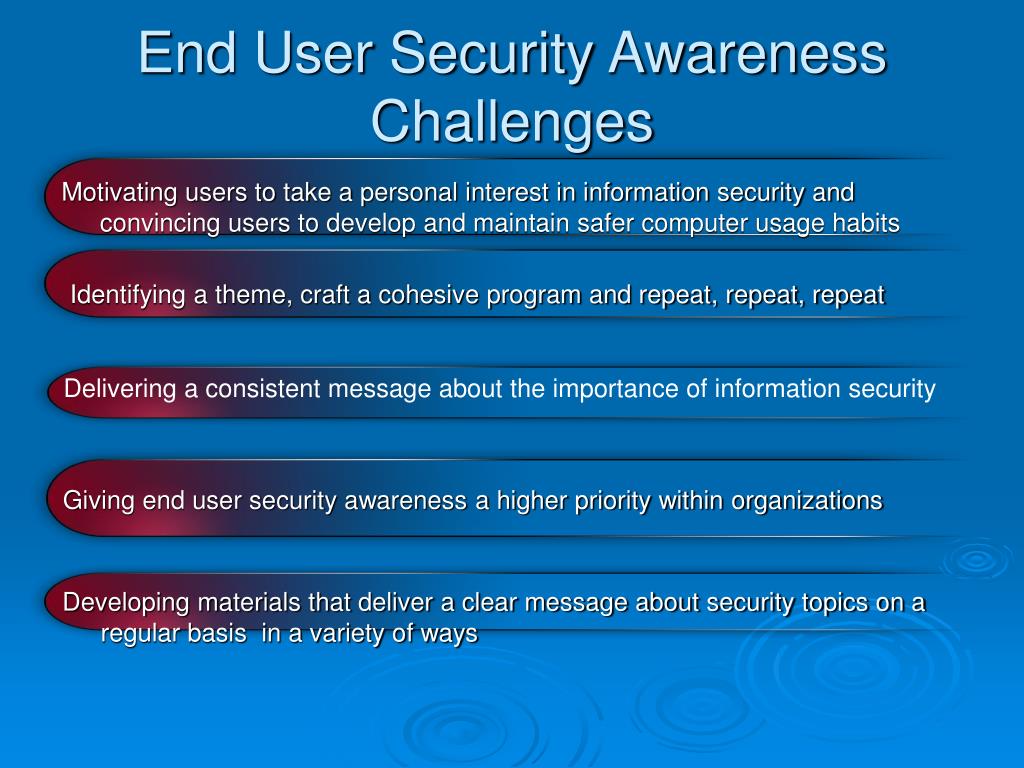 End User Security Awareness Challenges

Motivating users to take a personal interest in information security and convincing users to develop and maintain safer computer usage habits

Identifying a theme, craft a cohesive program and repeat, repeat, repeat

Delivering a consistent message about the importance of information security

Giving end user security awareness a higher priority within organizations

Developing materials that deliver a clear message about security topics on a regular basis in a variety of ways